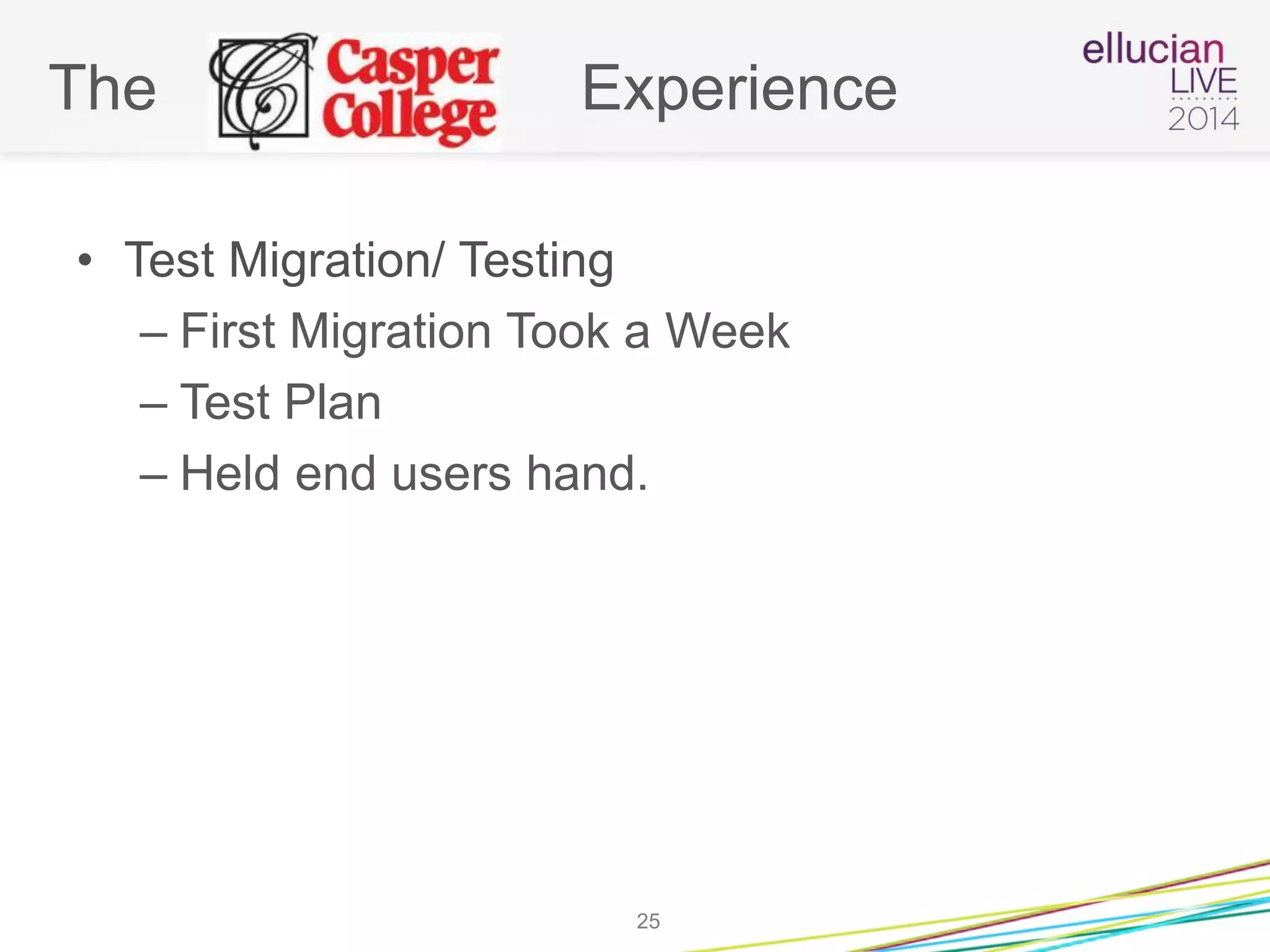 The Casper College Experience

ellucian LIVE 2014

• Test Migration/ Testing
– First Migration Took a Week
– Test Plan
– Held end users hand.

25